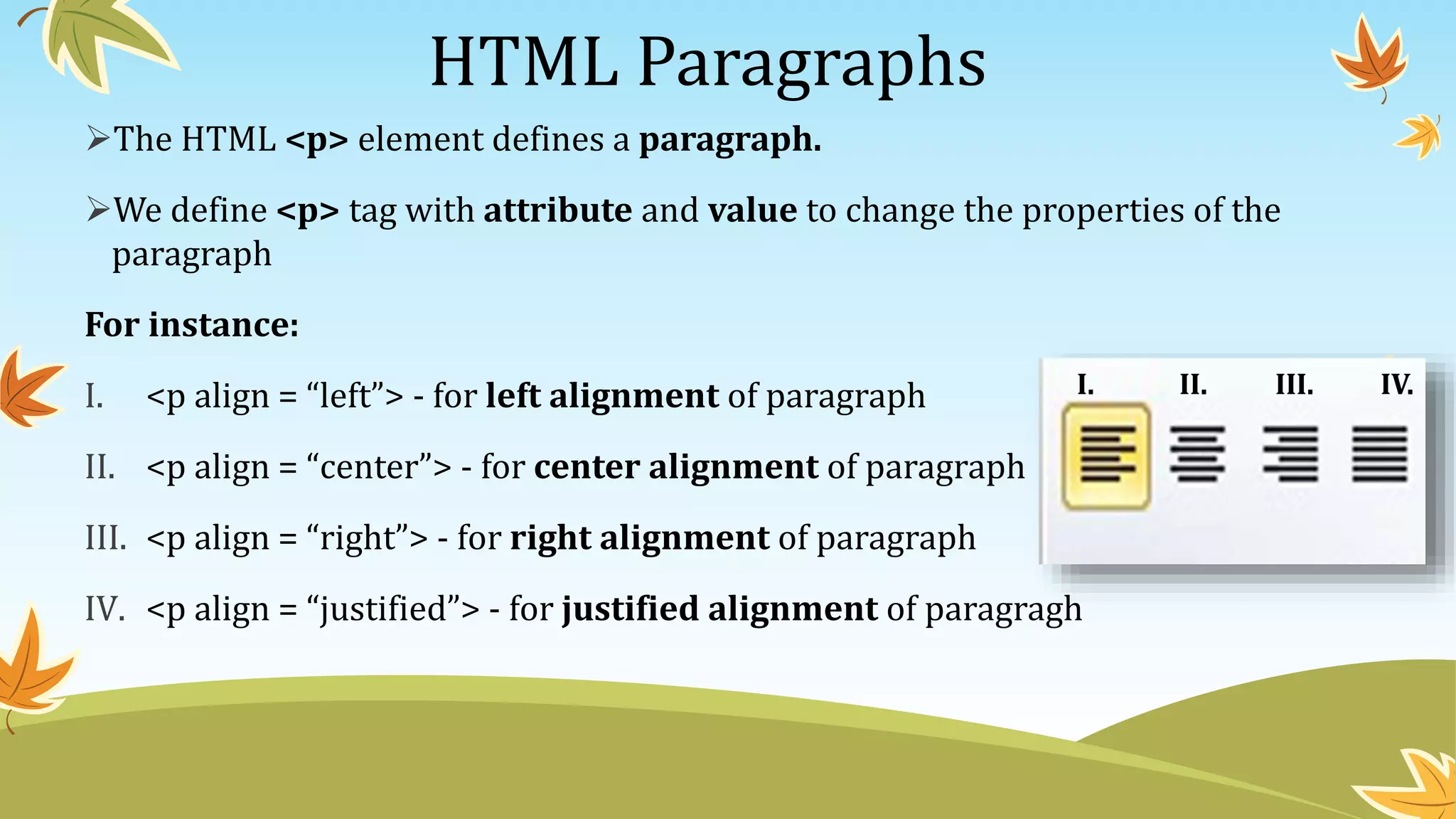 HTML Paragraphs

➢The HTML <p> element defines a paragraph.

➢We define <p> tag with attribute and value to change the properties of the paragraph

For instance:

I. <p align = “left”> - for left alignment of paragraph

II. <p align = “center”> - for center alignment of paragraph

III. <p align = “right”> - for right alignment of paragraph

IV. <p align = “justified”> - for justified alignment of paragragh

I. II. III. IV.